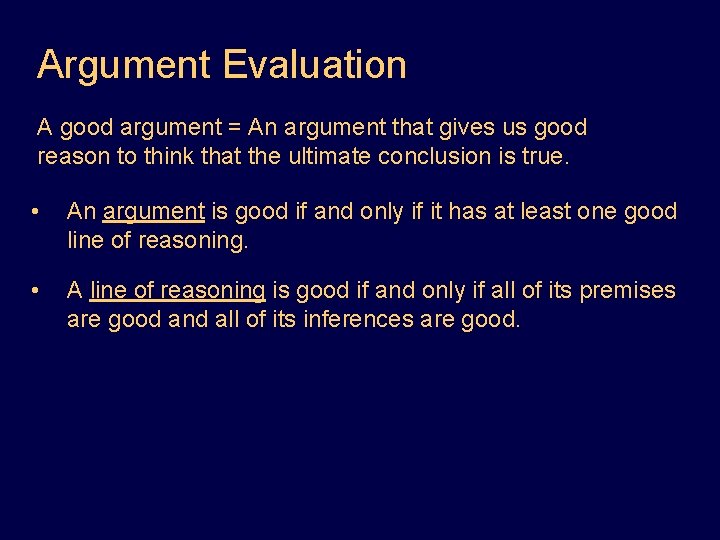 Argument Evaluation

A good argument = An argument that gives us good reason to think that the ultimate conclusion is true.

• An argument is good if and only if it has at least one good line of reasoning.

• A line of reasoning is good if and only if all of its premises are good and all of its inferences are good.